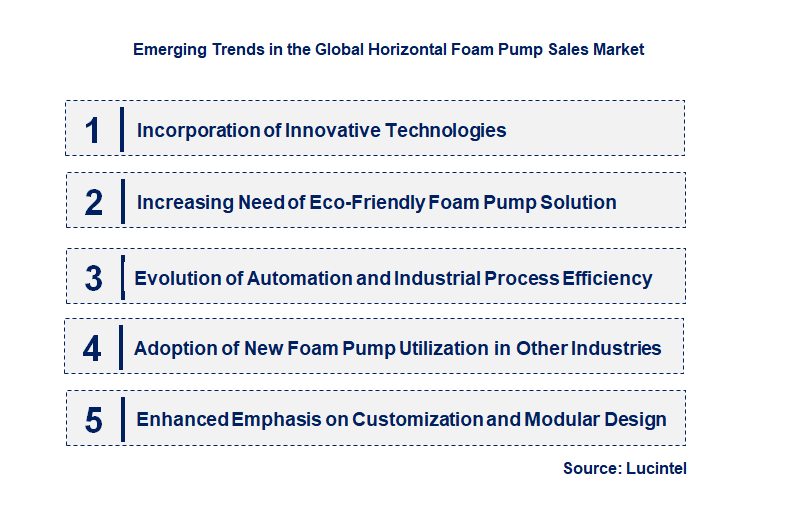 Emerging Trends in the Global Horizontal Foam Pump Sales Market

1 Incorporation of Innovative Technologies

2 Increasing Need of Eco-Friendly Foam Pump Solution

3 Evolution of Automation and Industrial Process Efficiency

4 Adoption of New Foam Pump Utilization in Other Industries

5 Enhanced Emphasis on Customization and Modular Design

Source: Lucintel